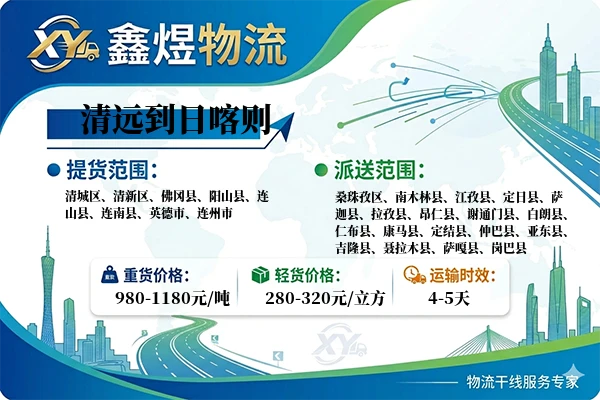 XY 鑫煜物流

清远到日喀则

提货范围：

清城区、清新区、佛冈县、阳山县、连山县、连南县、英德市、连州市

派送范围：

桑珠孜区、南木林县、江孜县、定日县、萨迦县、拉孜县、昂仁县、谢通门县、白朗县、仁布县、康马县、定结县、仲巴县、亚东县、吉隆县、聂拉木县、萨嘎县、岗巴县

重货价格：
980-1180元/吨

轻货价格：
280-320元/立方

运输时效：
4-5天

XY

物流干线服务专家